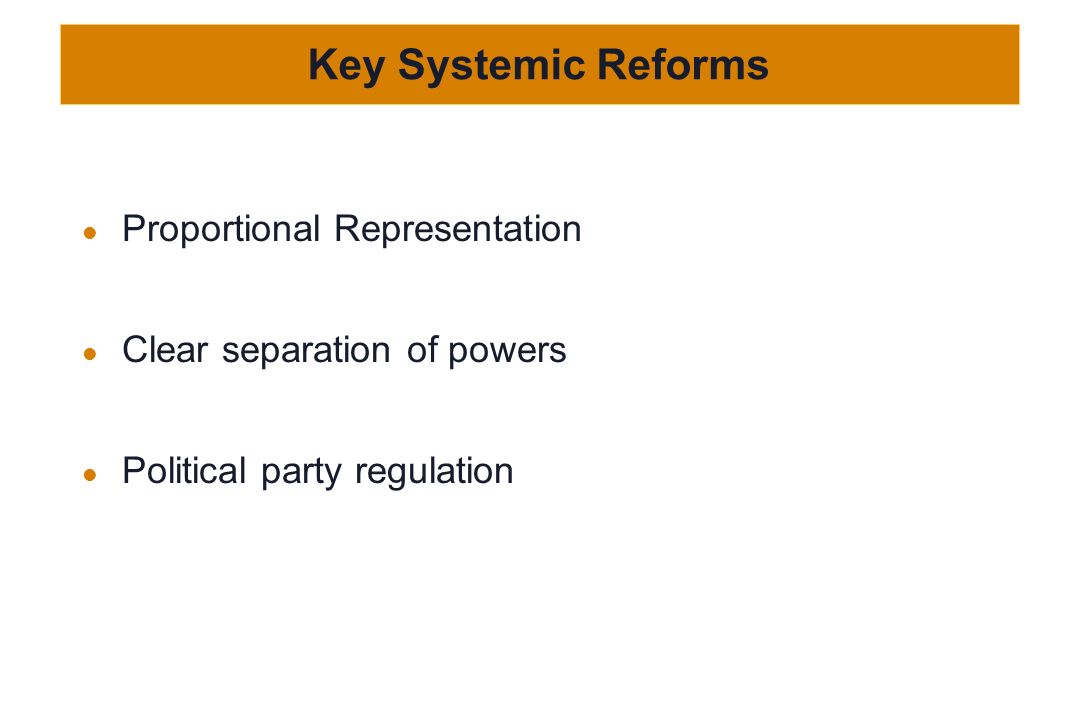 Key Systemic Reforms

- Proportional Representation
- Clear separation of powers
- Political party regulation